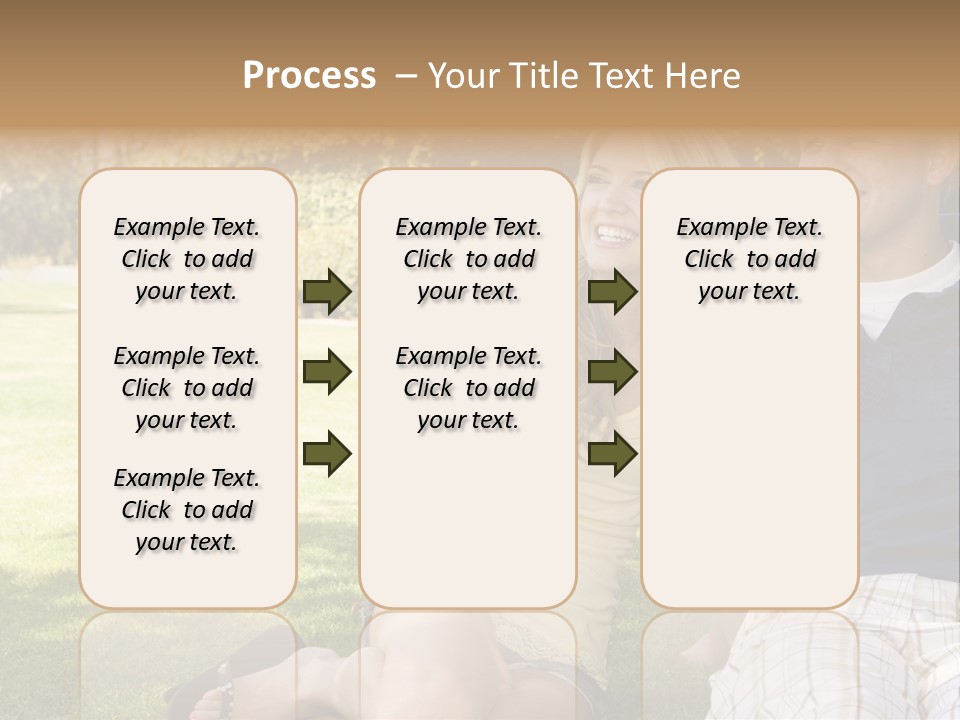 Process – Your Title Text Here

Example Text. Click to add your text.

Example Text. Click to add your text.

Example Text. Click to add your text.

Example Text. Click to add your text.

Example Text. Click to add your text.

Example Text. Click to add your text.